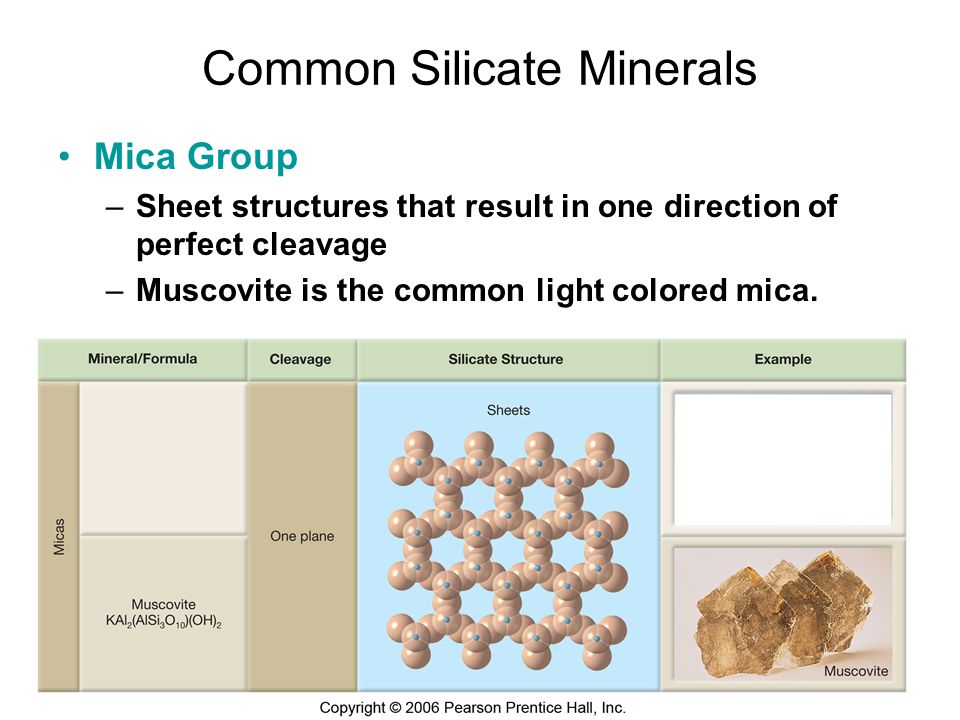 Common Silicate Minerals

• Mica Group
– Sheet structures that result in one direction of perfect cleavage
– Muscovite is the common light colored mica.

| | Mineral/Formula | Cleavage | Silicate Structure | Example |
|---|---|---|---|---|
| Micas | | One plane | Sheets | |
| | Muscovite $KAl_2(AlSi_3O_{10})(OH)_2$ | | | Muscovite |

Copyright © 2006 Pearson Prentice Hall, Inc.